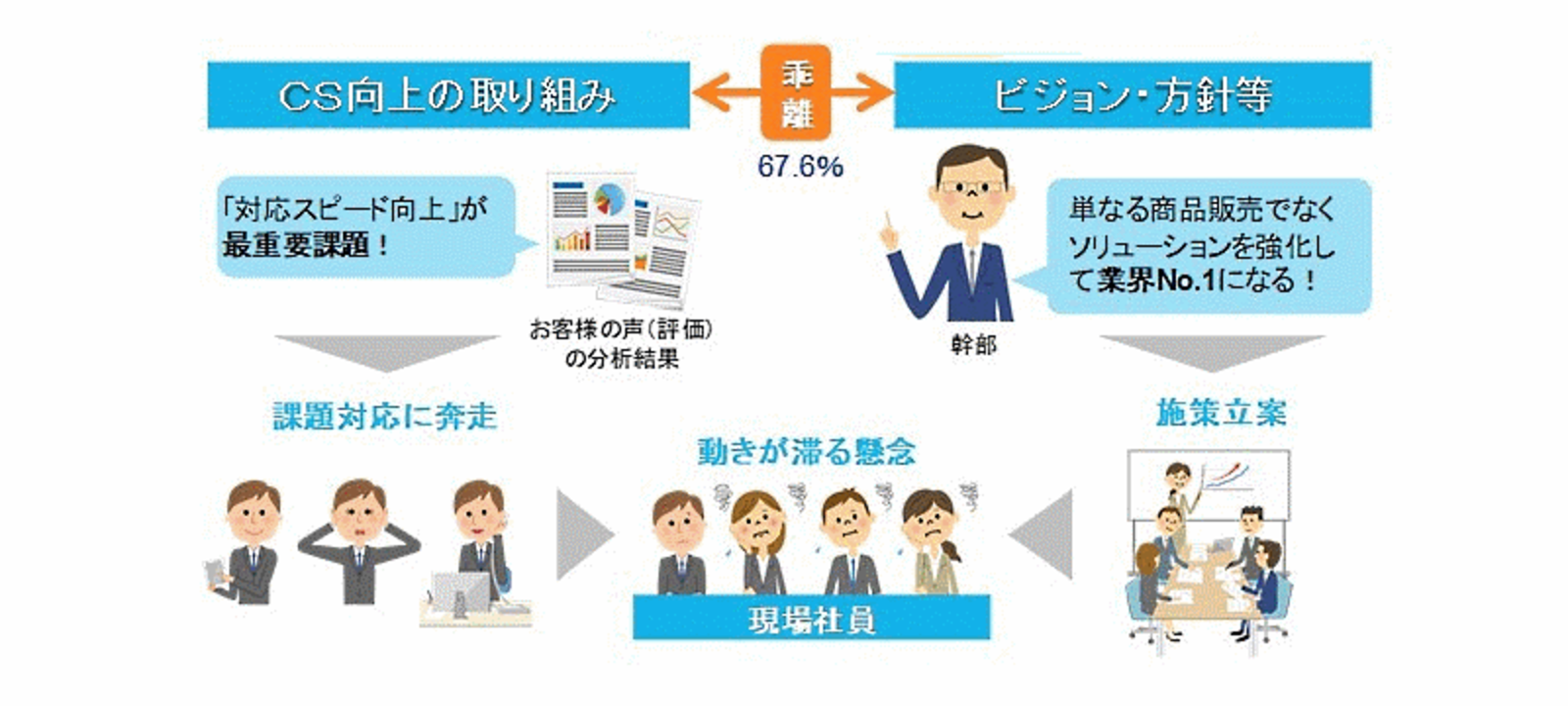 CS向上の取り組み

乖離

67.6%

ビジョン・方針等

「対応スピード向上」が最重要課題！

お客様の声（評価）の分析結果

単なる商品販売でなくソリューションを強化して業界No.1になる！

幹部

課題対応に奔走

動きが滞る懸念

施策立案

現場社員